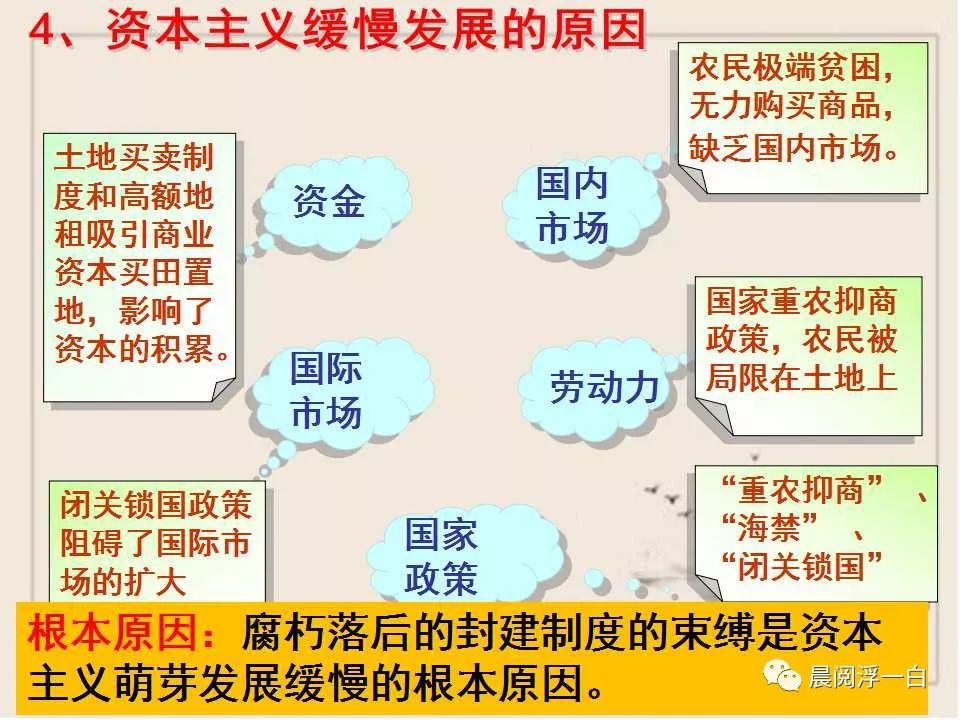 4、资本主义缓慢发展的原因

土地买卖制度和高额地租吸引商业资本买田置地，影响了资本的积累。

资金

国内市场

农民极端贫困，无力购买商品，缺乏国内市场。

国际市场

劳动力

国家重农抑商政策，农民被局限在土地上

闭关锁国政策阻碍了国际市场的扩大

国家政策

“重农抑商”、“海禁”、“闭关锁国”

根本原因：腐朽落后的封建制度的束缚是资本主义萌芽发展缓慢的根本原因。

晨阅浮一白